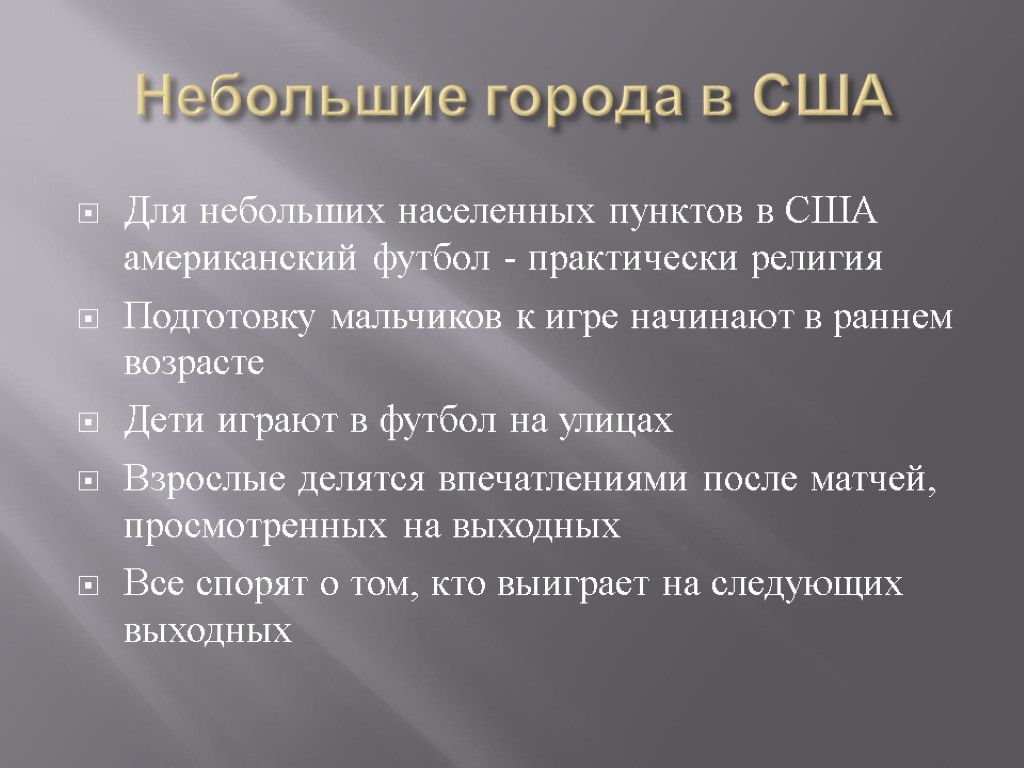 Небольшие города в США

Для небольших населенных пунктов в США американский футбол - практически религия

Подготовку мальчиков к игре начинают в раннем возрасте

Дети играют в футбол на улицах

Взрослые делятся впечатлениями после матчей, просмотренных на выходных

Все спорят о том, кто выиграет на следующих выходных